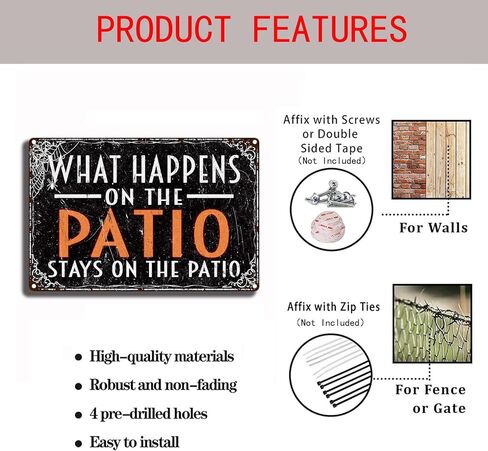 PRODUCT FEATURES

WHAT HAPPENS
ON THE
PATIO
STAYS ON THE PATIO

Affix with Screws or Double Sided Tape
(Not Included)

For Walls

Affix with Zip Ties
(Not Included)

For Fence or Gate

• High-quality materials
• Robust and non-fading
• 4 pre-drilled holes
• Easy to install